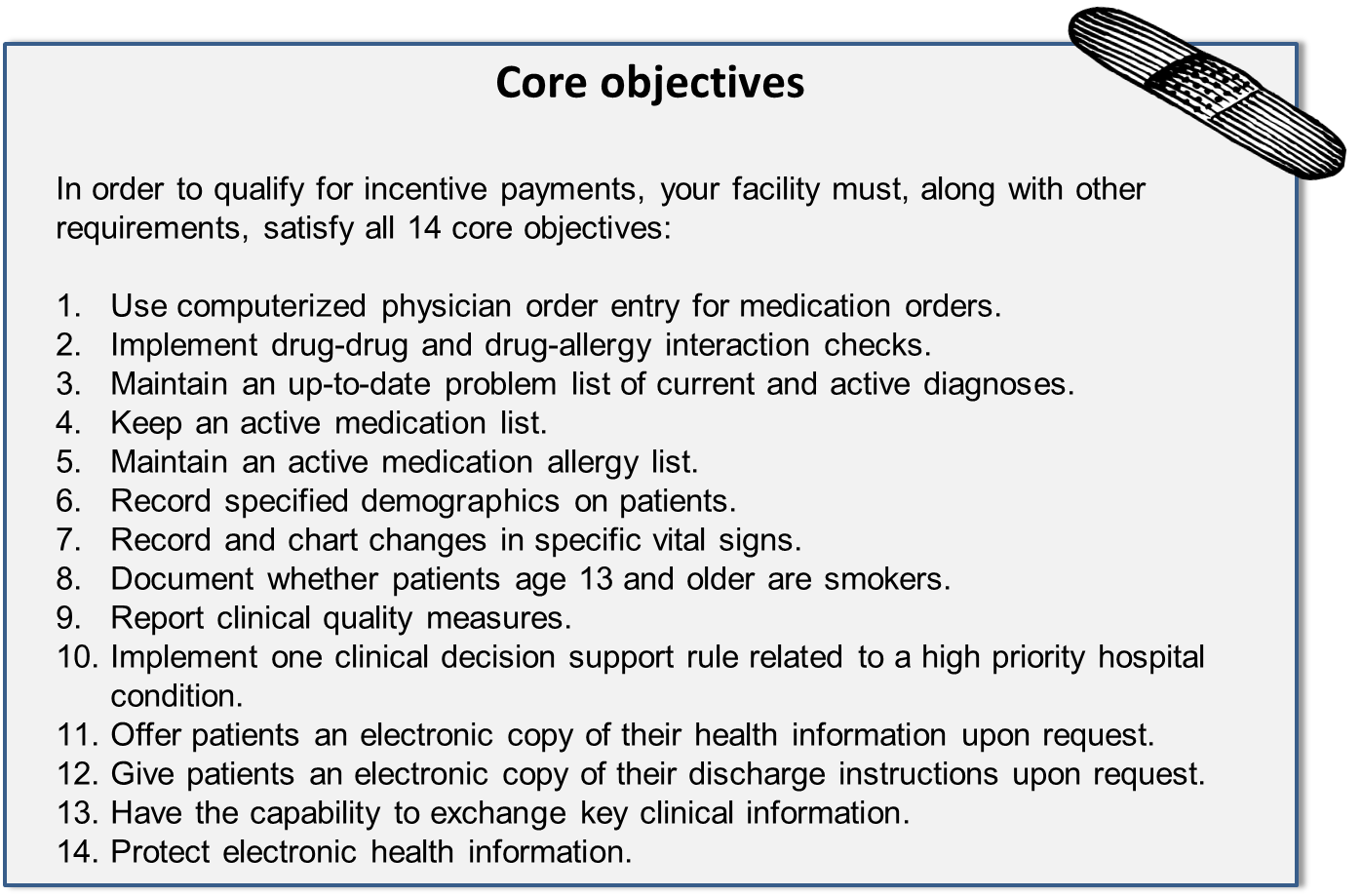 Core objectives

In order to qualify for incentive payments, your facility must, along with other requirements, satisfy all 14 core objectives:

1. Use computerized physician order entry for medication orders.
2. Implement drug-drug and drug-allergy interaction checks.
3. Maintain an up-to-date problem list of current and active diagnoses.
4. Keep an active medication list.
5. Maintain an active medication allergy list.
6. Record specified demographics on patients.
7. Record and chart changes in specific vital signs.
8. Document whether patients age 13 and older are smokers.
9. Report clinical quality measures.
10. Implement one clinical decision support rule related to a high priority hospital condition.
11. Offer patients an electronic copy of their health information upon request.
12. Give patients an electronic copy of their discharge instructions upon request.
13. Have the capability to exchange key clinical information.
14. Protect electronic health information.